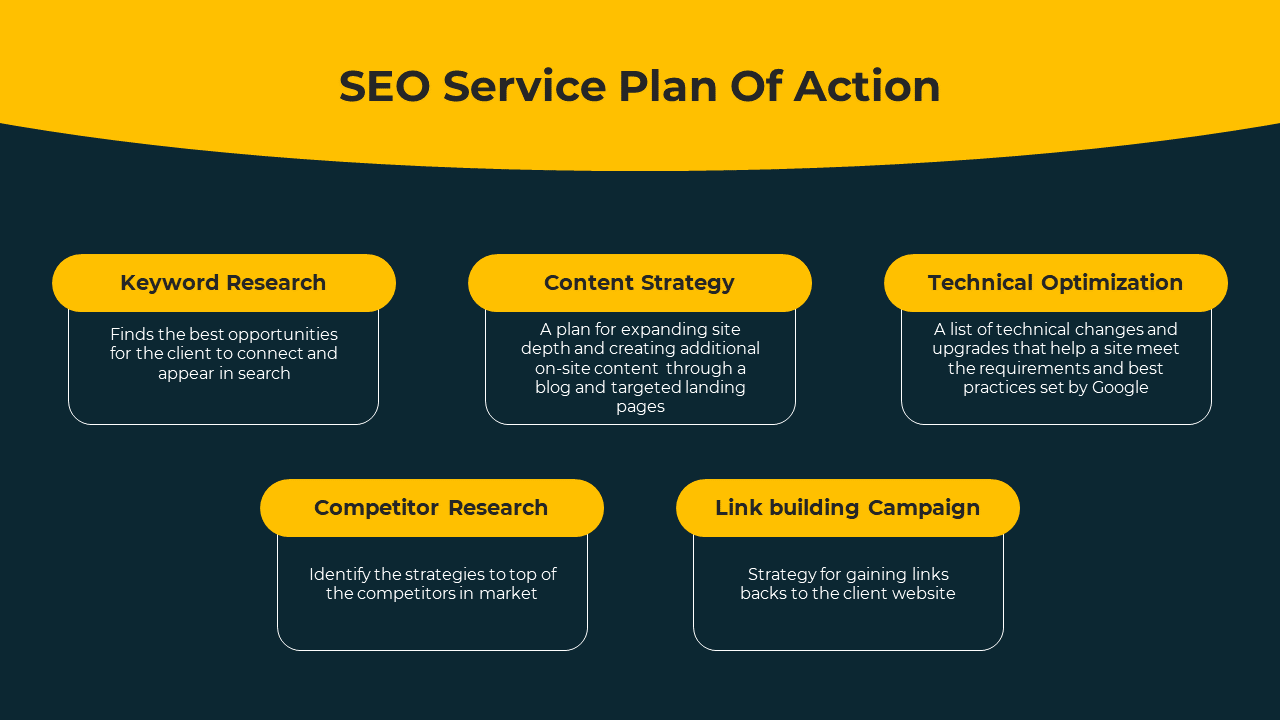 SEO Service Plan Of Action

Keyword Research

Finds the best opportunities for the client to connect and appear in search

Content Strategy

A plan for expanding site depth and creating additional on-site content through a blog and targeted landing pages

Technical Optimization

A list of technical changes and upgrades that help a site meet the requirements and best practices set by Google

Competitor Research

Identify the strategies to top of the competitors in market

Link building Campaign

Strategy for gaining links backs to the client website